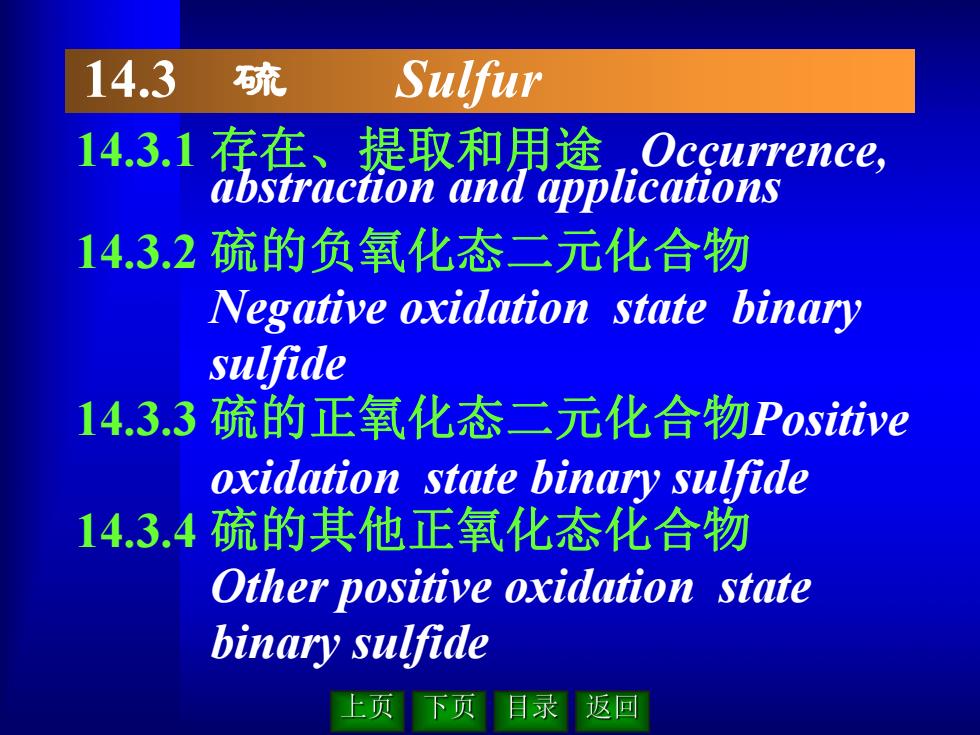 14.3 硫 Sulfur

14.3.1 存在、提取和用途 Occurrence, abstraction and applications

14.3.2 硫的负氧化态二元化合物 Negative oxidation state binary sulfide

14.3.3 硫的正氧化态二元化合物Positive oxidation state binary sulfide

14.3.4 硫的其他正氧化态化合物 Other positive oxidation state binary sulfide

上页 下页 目录 返回